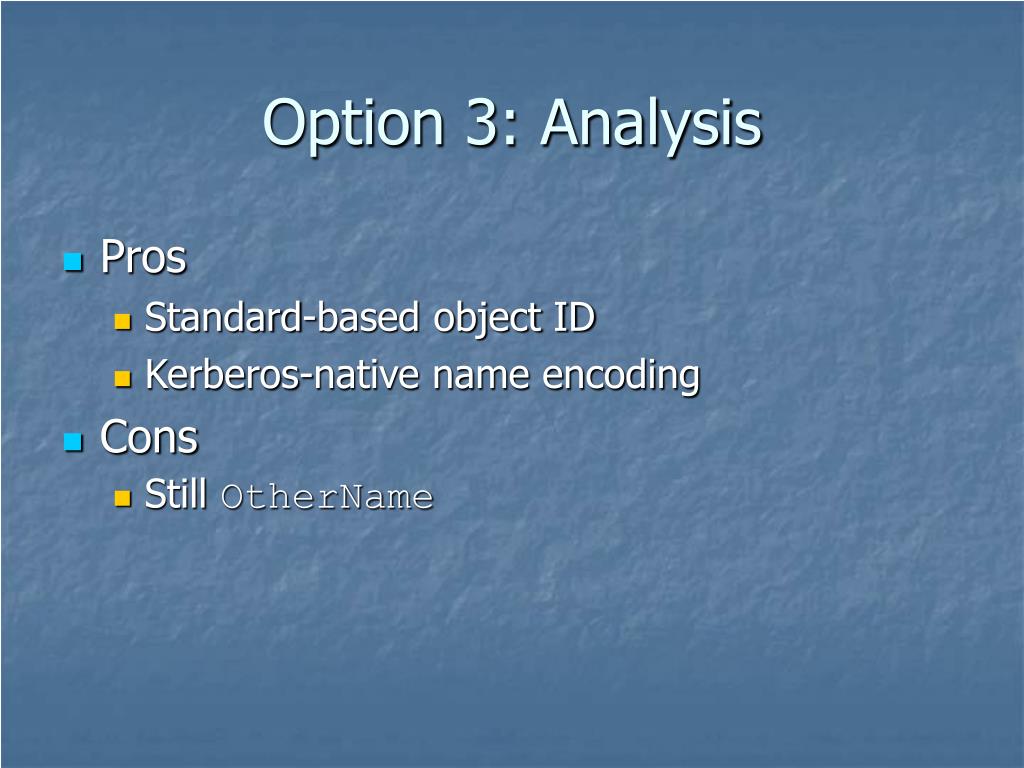 Option 3: Analysis

Pros
Standard-based object ID
Kerberos-native name encoding
Cons
Still OtherName